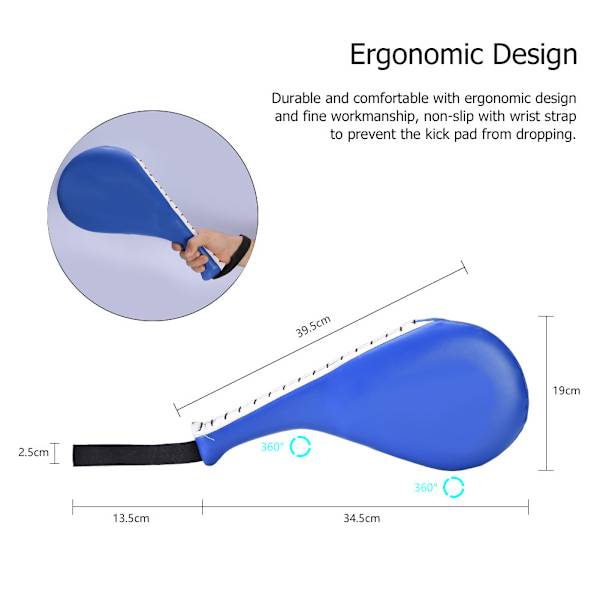 Ergonomic Design

Durable and comfortable with ergonomic design and fine workmanship, non-slip with wrist strap to prevent the kick pad from dropping.

39.5cm

19cm

2.5cm

360°

360°

13.5cm

34.5cm